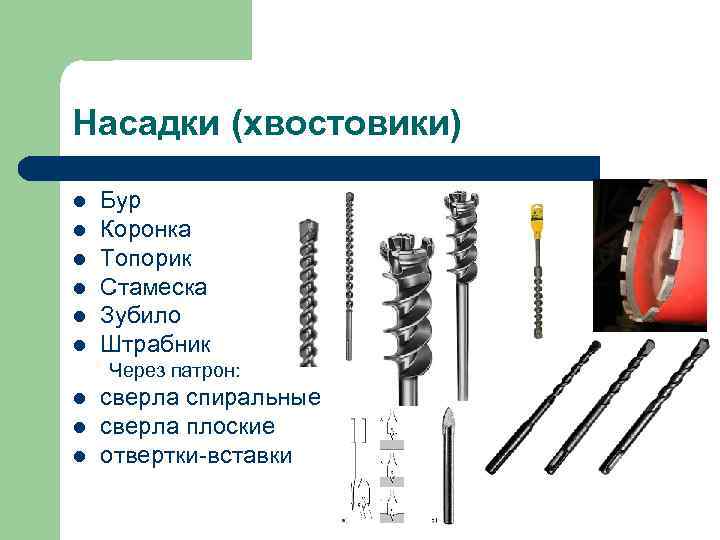 Насадки (хвостовики)

- Бур
- Коронка
- Топорик
- Стамеска
- Зубило
- Штрабник

Через патрон:

- сверла спиральные
- сверла плоские
- отвертки-вставки